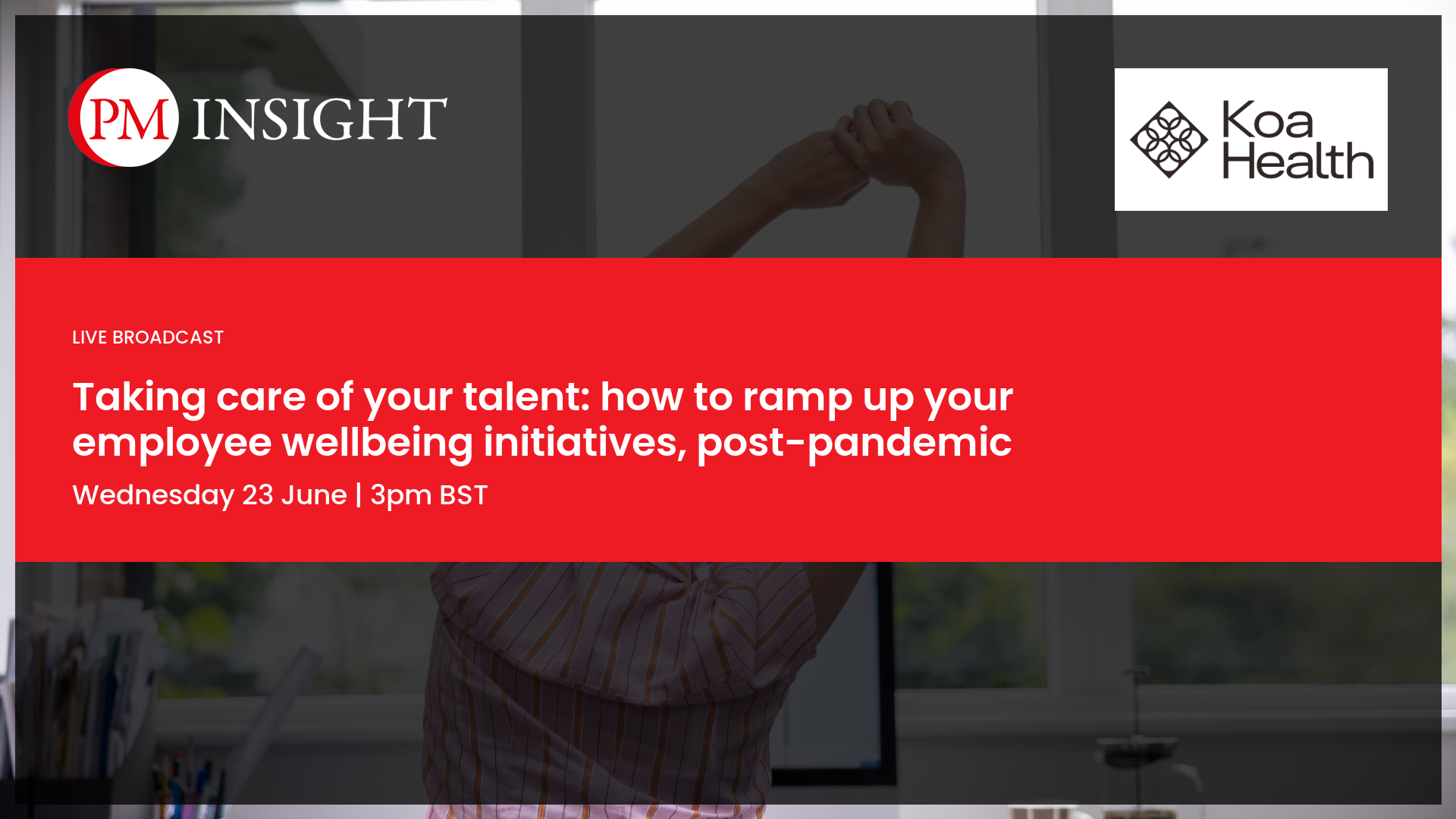 PM INSIGHT

Koa Health

LIVE BROADCAST

Taking care of your talent: how to ramp up your employee wellbeing initiatives, post-pandemic

Wednesday 23 June | 3pm BST